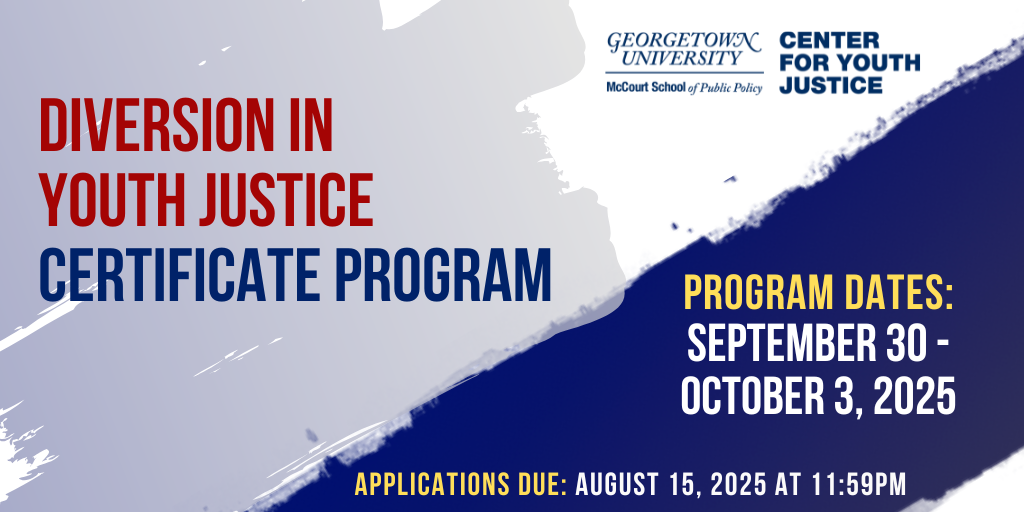 GEORGETOWN UNIVERSITY
McCourt School of Public Policy

CENTER FOR YOUTH JUSTICE

DIVERSION IN YOUTH JUSTICE CERTIFICATE PROGRAM

PROGRAM DATES: SEPTEMBER 30 - OCTOBER 3, 2025

APPLICATIONS DUE: AUGUST 15, 2025 AT 11:59PM